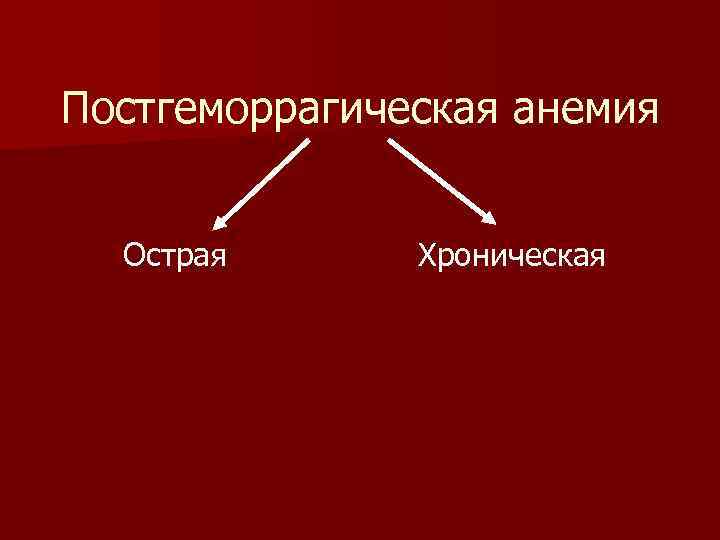 Постгеморрагическая анемия

Острая

Хроническая